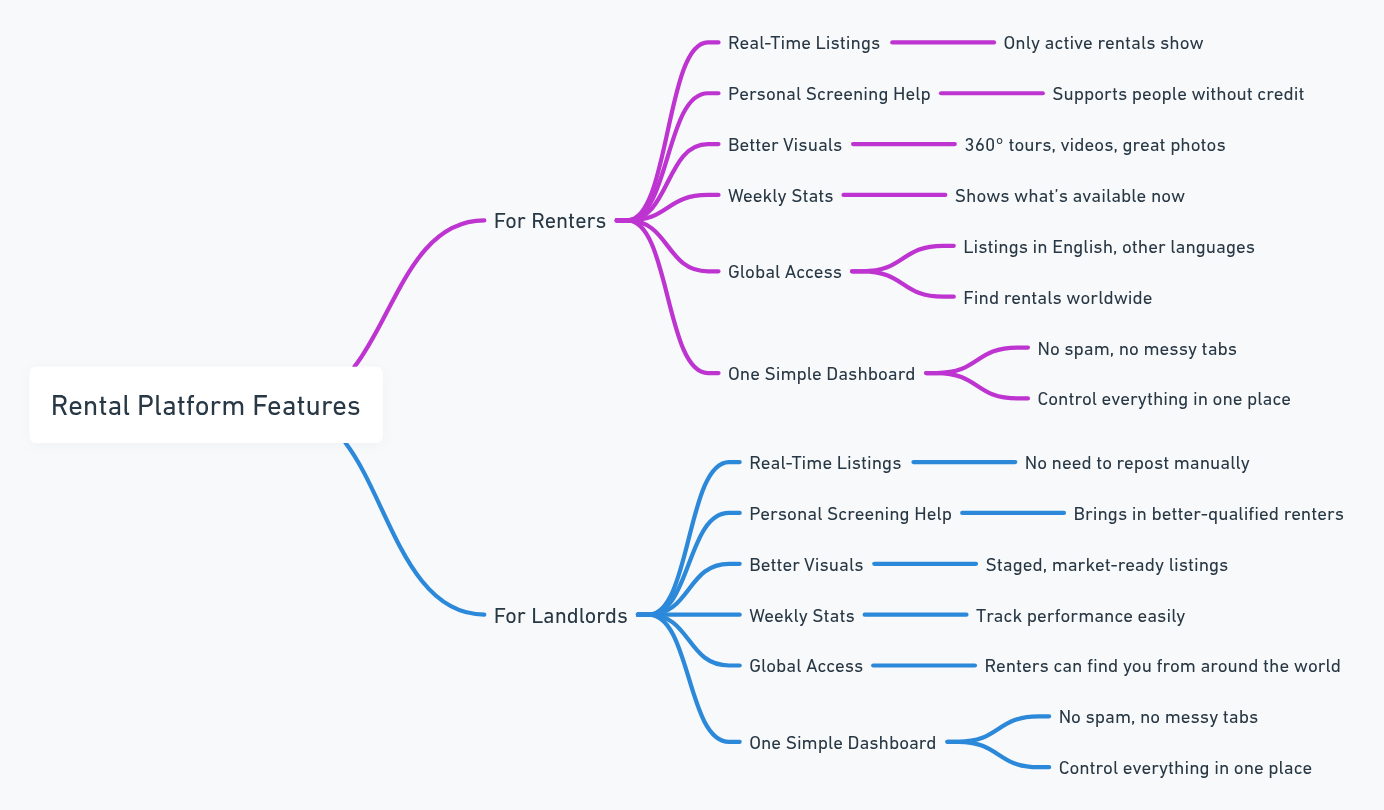 Rental Platform Features

For Renters

Real-Time Listings
Only active rentals show

Personal Screening Help
Supports people without credit

Better Visuals
360° tours, videos, great photos

Weekly Stats
Shows what's available now

Global Access
Listings in English, other languages
Find rentals worldwide

One Simple Dashboard
No spam, no messy tabs
Control everything in one place

For Landlords

Real-Time Listings
No need to repost manually

Personal Screening Help
Brings in better-qualified renters

Better Visuals
Staged, market-ready listings

Weekly Stats
Track performance easily

Global Access
Renters can find you from around the world

One Simple Dashboard
No spam, no messy tabs
Control everything in one place